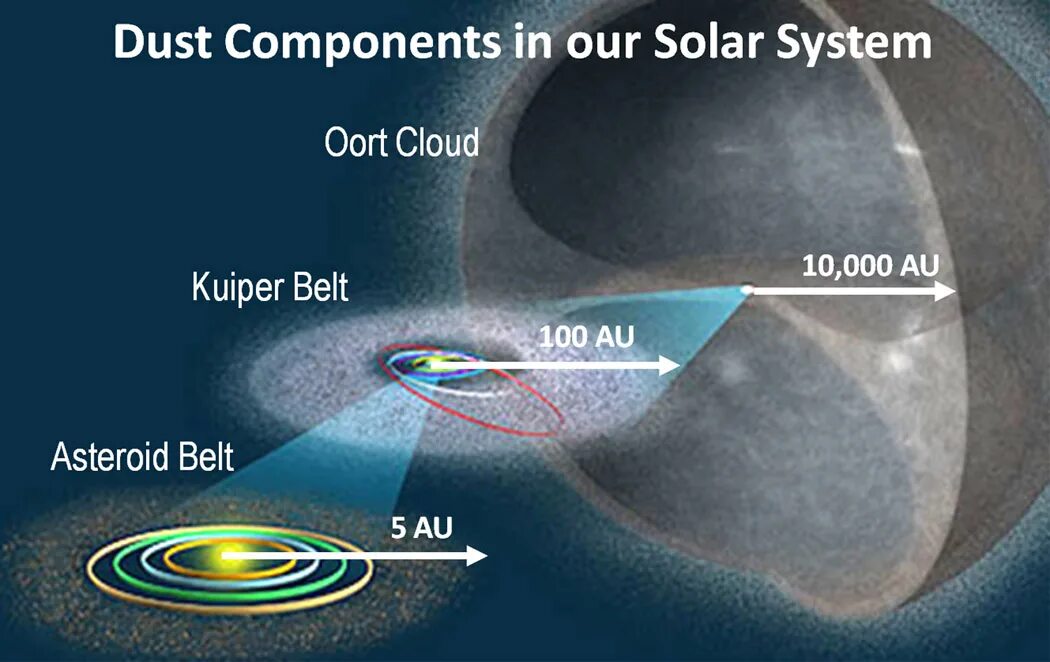 Dust Components in our Solar System

Oort Cloud

10,000 AU

Kuiper Belt

100 AU

Asteroid Belt

5 AU